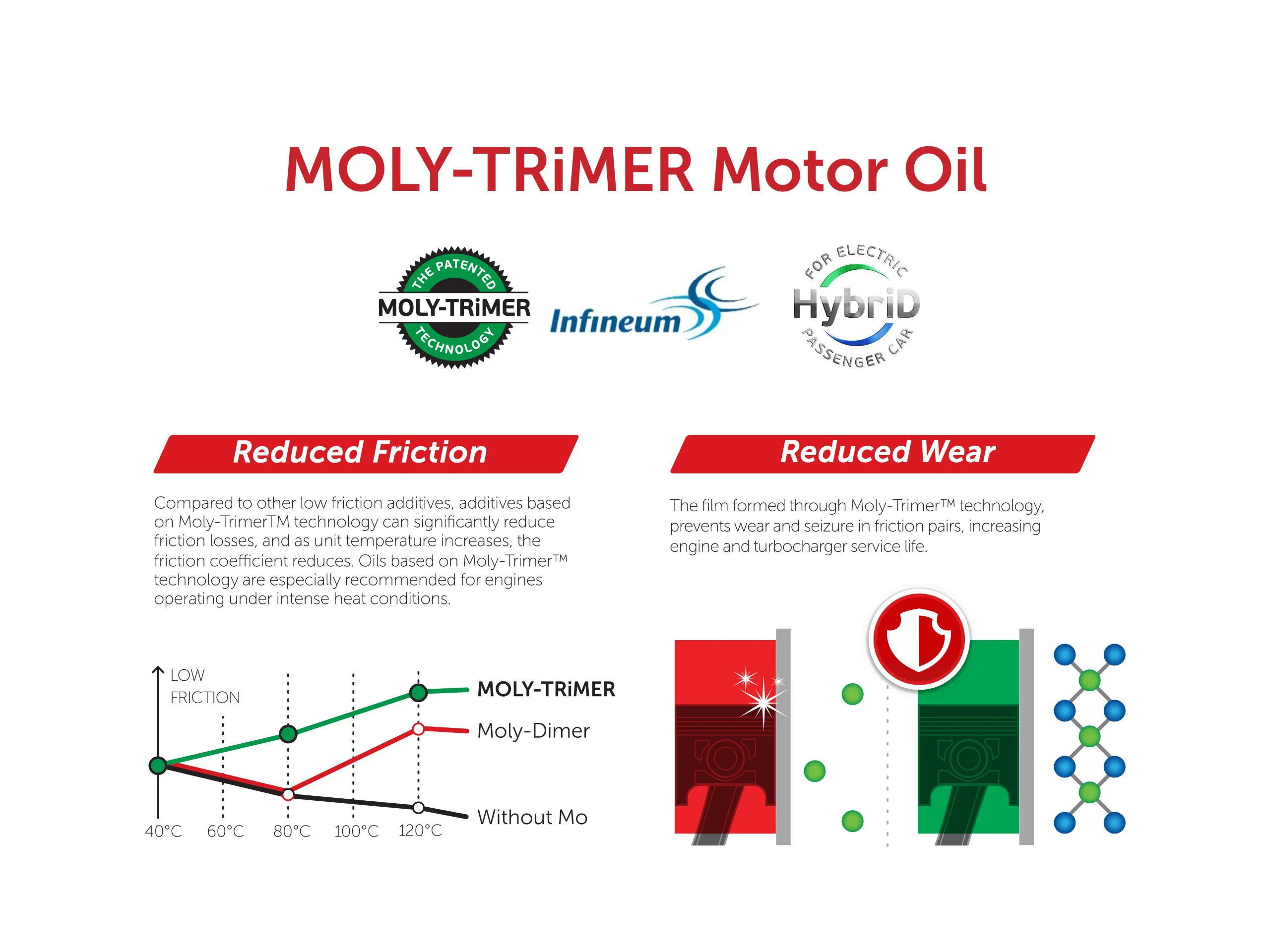 MOLY-TRiMER Motor Oil

THE PATENTED
MOLY-TRiMER
TECHNOLOGY

Infineum

FOR ELECTRIC
HybriD
PASSENGER CAR

Reduced Friction

Compared to other low friction additives, additives based on Moly-TrimerTM technology can significantly reduce friction losses, and as unit temperature increases, the friction coefficient reduces. Oils based on Moly-Trimer™ technology are especially recommended for engines operating under intense heat conditions.

LOW FRICTION

MOLY-TRiMER
Moly-Dimer
Without Mo

40°C 60°C 80°C 100°C 120°C

Reduced Wear

The film formed through Moly-Trimer™ technology, prevents wear and seizure in friction pairs, increasing engine and turbocharger service life.